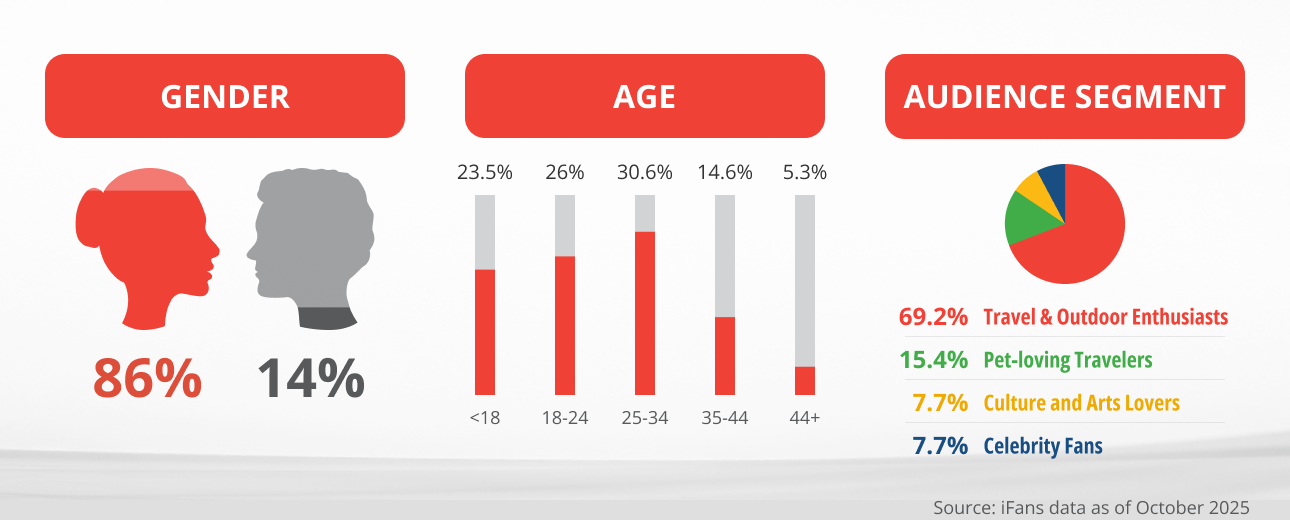 GENDER

86%
14%

AGE

23.5%
26%
30.6%
14.6%
5.3%

<18
18-24
25-34
35-44
44+

AUDIENCE SEGMENT

69.2% Travel & Outdoor Enthusiasts
15.4% Pet-loving Travelers
7.7% Culture and Arts Lovers
7.7% Celebrity Fans

Source: iFans data as of October 2025